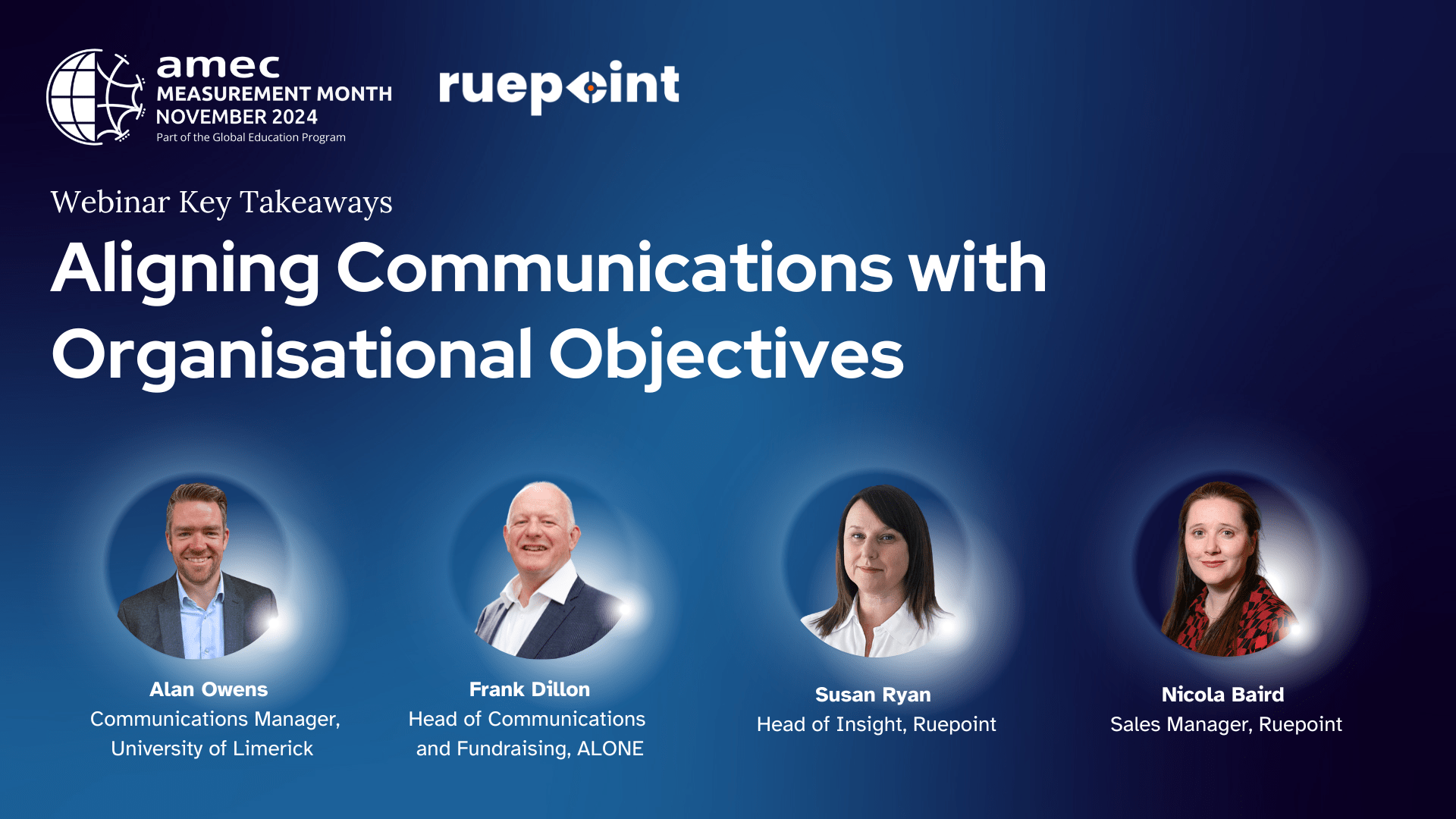 amec
MEASUREMENT MONTH
NOVEMBER 2024
Part of the Global Education Program

ruepoint

Webinar Key Takeaways

Aligning Communications with Organisational Objectives

Alan Owens
Communications Manager, University of Limerick

Frank Dillon
Head of Communications and Fundraising, ALONE

Susan Ryan
Head of Insight, Ruepoint

Nicola Baird
Sales Manager, Ruepoint